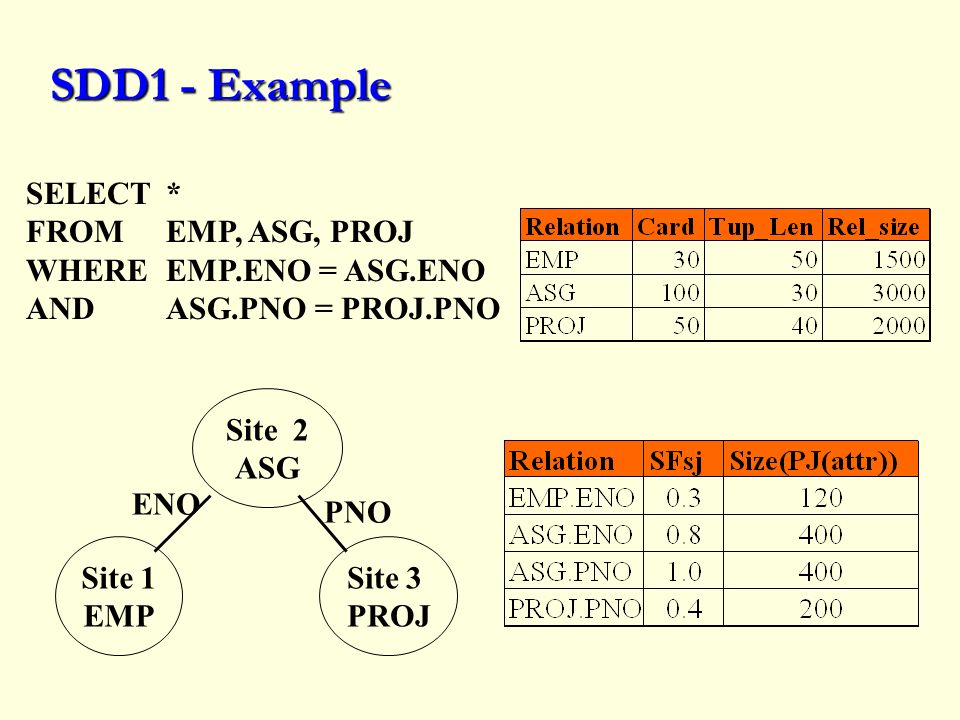 SDD1 - Example

SELECT *
FROM EMP, ASG, PROJ
WHERE EMP.ENO = ASG.ENO
AND ASG.PNO = PROJ.PNO

| Relation | Card | Tup_Len | Rel_size |
|---|---|---|---|
| EMP | 30 | 50 | 1500 |
| ASG | 100 | 30 | 3000 |
| PROJ | 50 | 40 | 2000 |

Site 2
ASG

ENO

PNO

Site 1
EMP

Site 3
PROJ

| Relation | SFsj | Size(PJ(attr)) |
|---|---|---|
| EMP.ENO | 0.3 | 120 |
| ASG.ENO | 0.8 | 400 |
| ASG.PNO | 1.0 | 400 |
| PROJ.PNO | 0.4 | 200 |